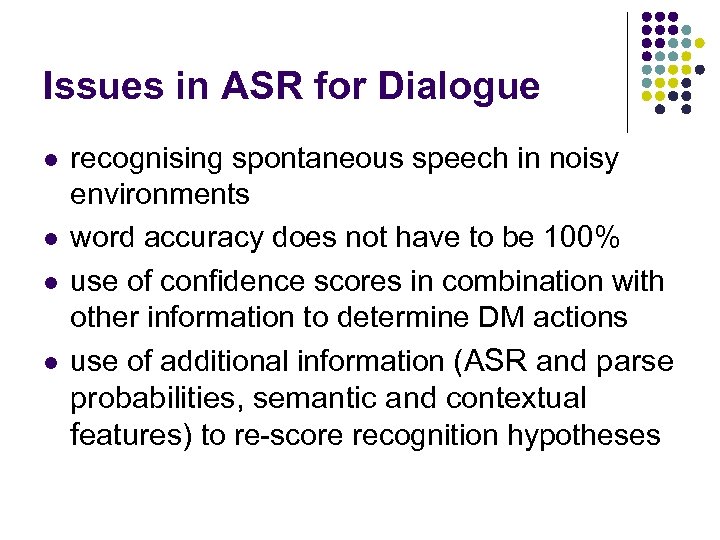 Issues in ASR for Dialogue

- recognising spontaneous speech in noisy environments
- word accuracy does not have to be 100%
- use of confidence scores in combination with other information to determine DM actions
- use of additional information (ASR and parse probabilities, semantic and contextual features) to re-score recognition hypotheses